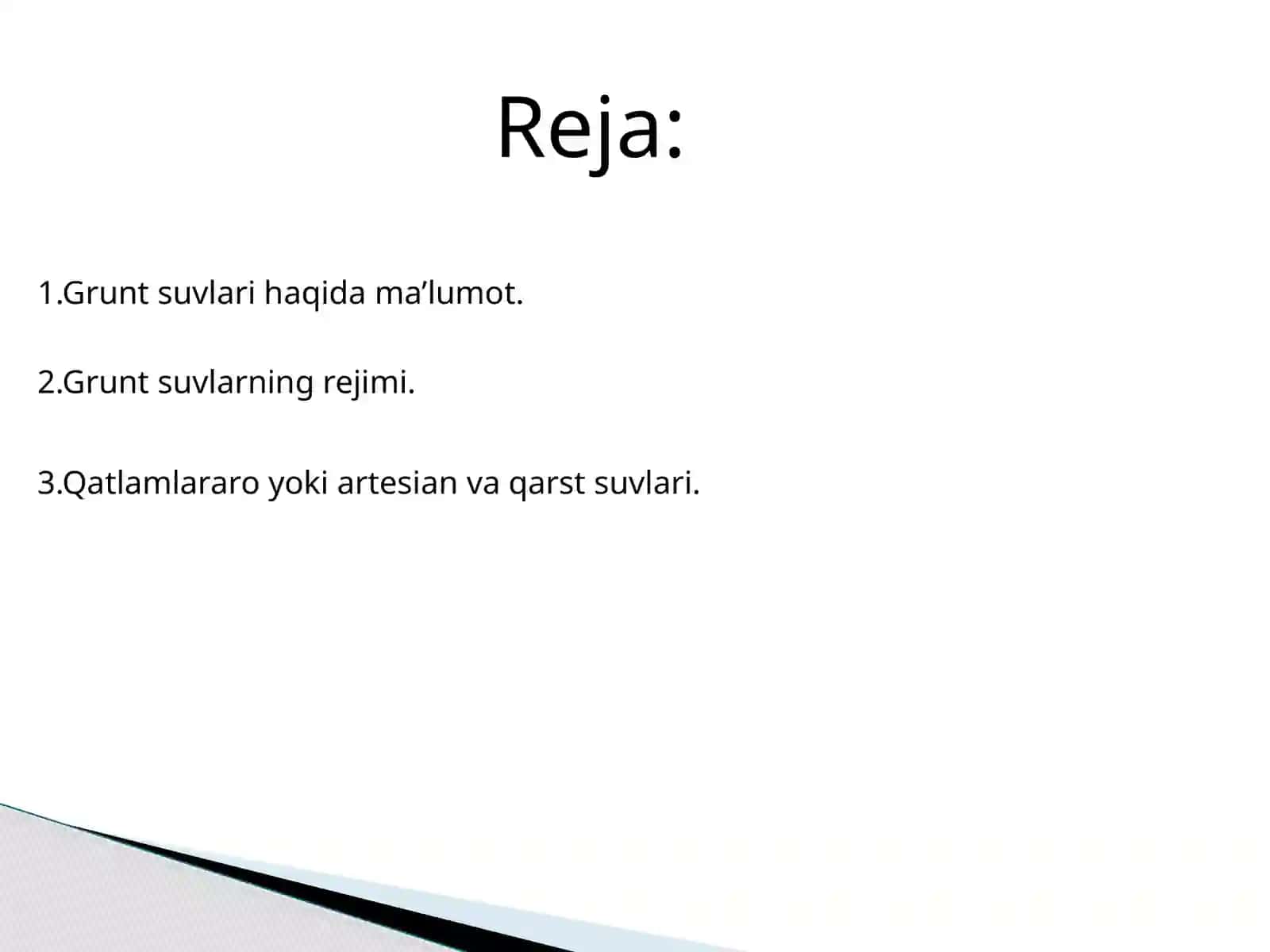 Reja:

1.Grunt suvlari haqida ma’lumot.

2.Grunt suvlarning rejimi.

3.Qatlamlararo yoki artesian va qarst suvlari.